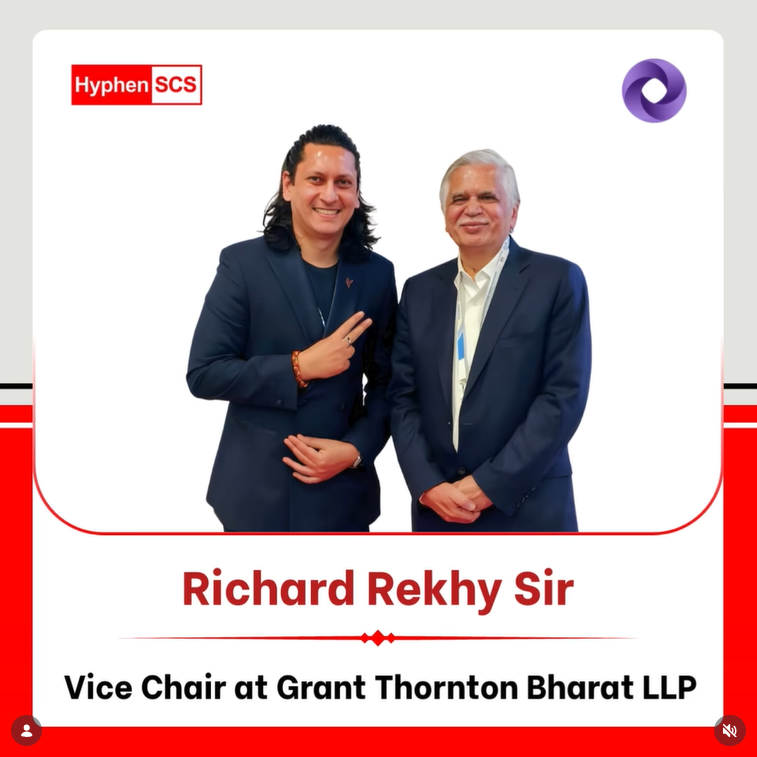 Hyphen SCS

Richard Rekhy Sir

Vice Chair at Grant Thornton Bharat LLP